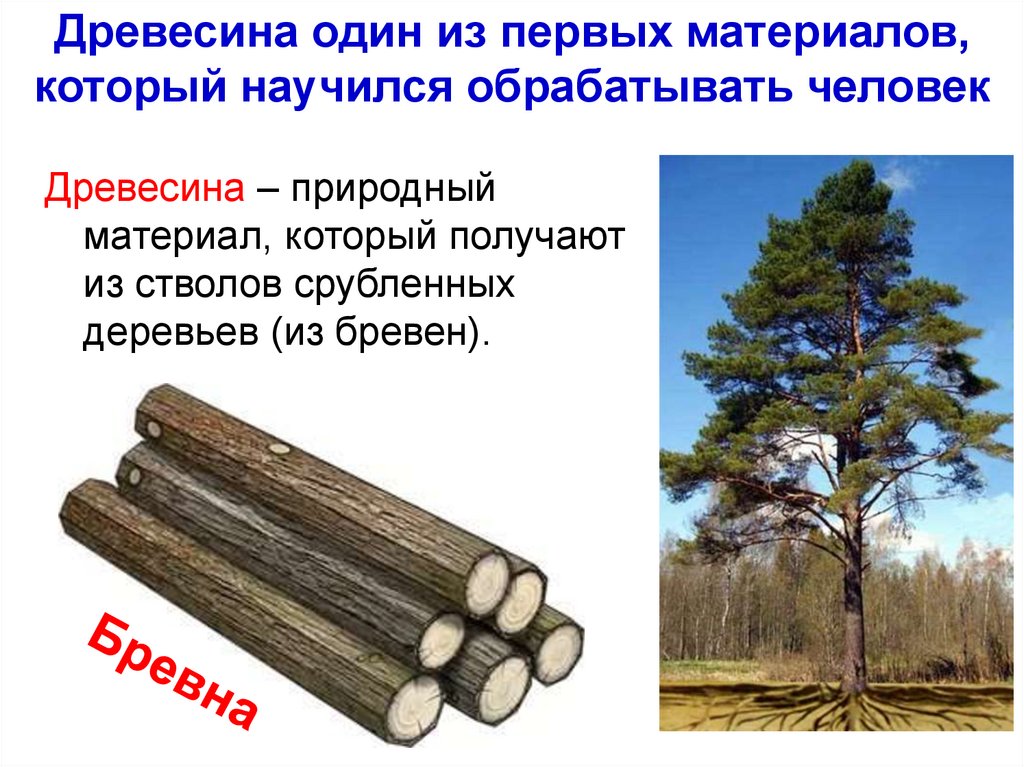 Древесина один из первых материалов, который научился обрабатывать человек

Древесина – природный материал, который получают из стволов срубленных деревьев (из бревен).

Бревна